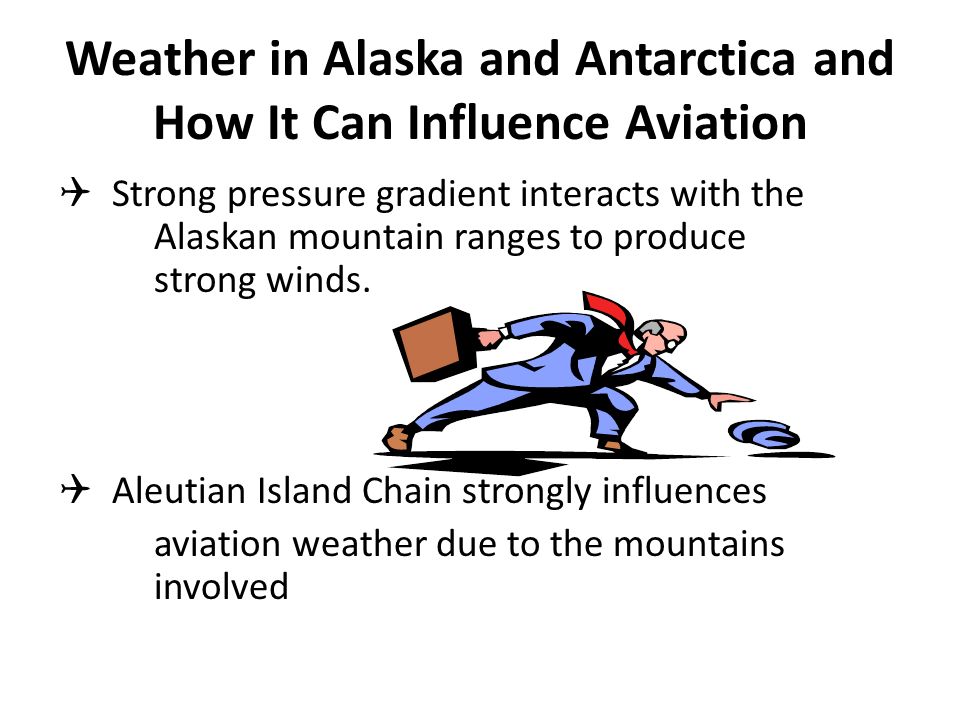 Weather in Alaska and Antarctica and How It Can Influence Aviation

✈ Strong pressure gradient interacts with the Alaskan mountain ranges to produce strong winds.

✈ Aleutian Island Chain strongly influences aviation weather due to the mountains involved